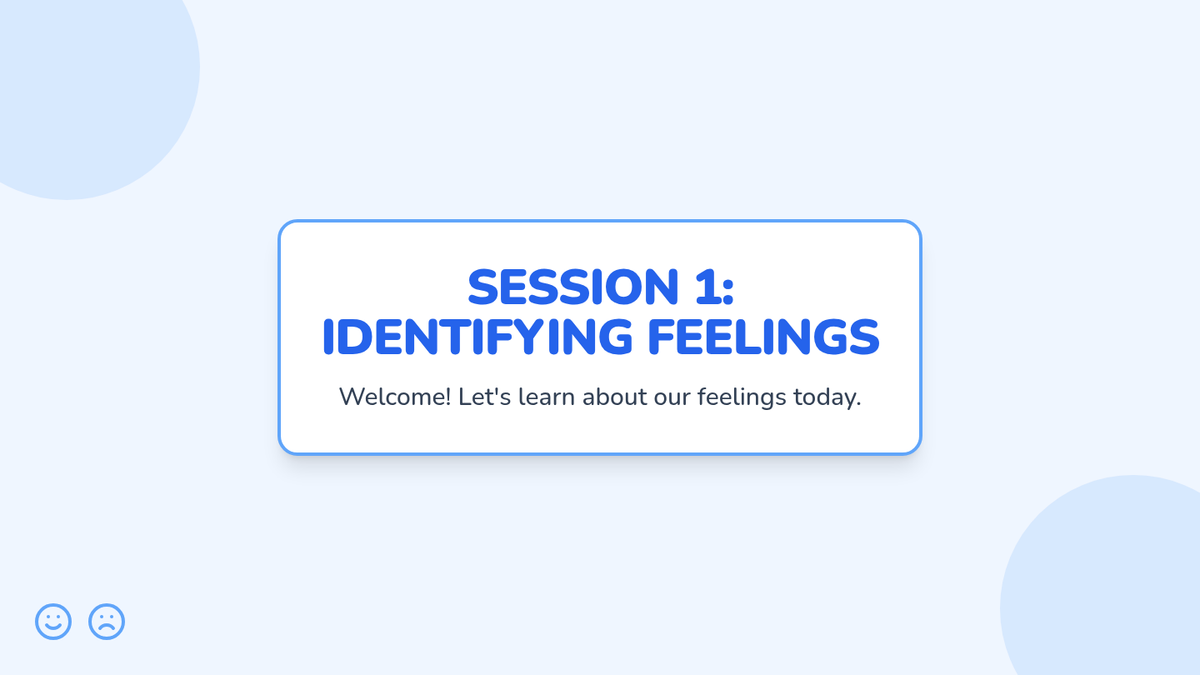 SESSION 1: IDENTIFYING FEELINGS

Welcome! Let's learn about our feelings today.